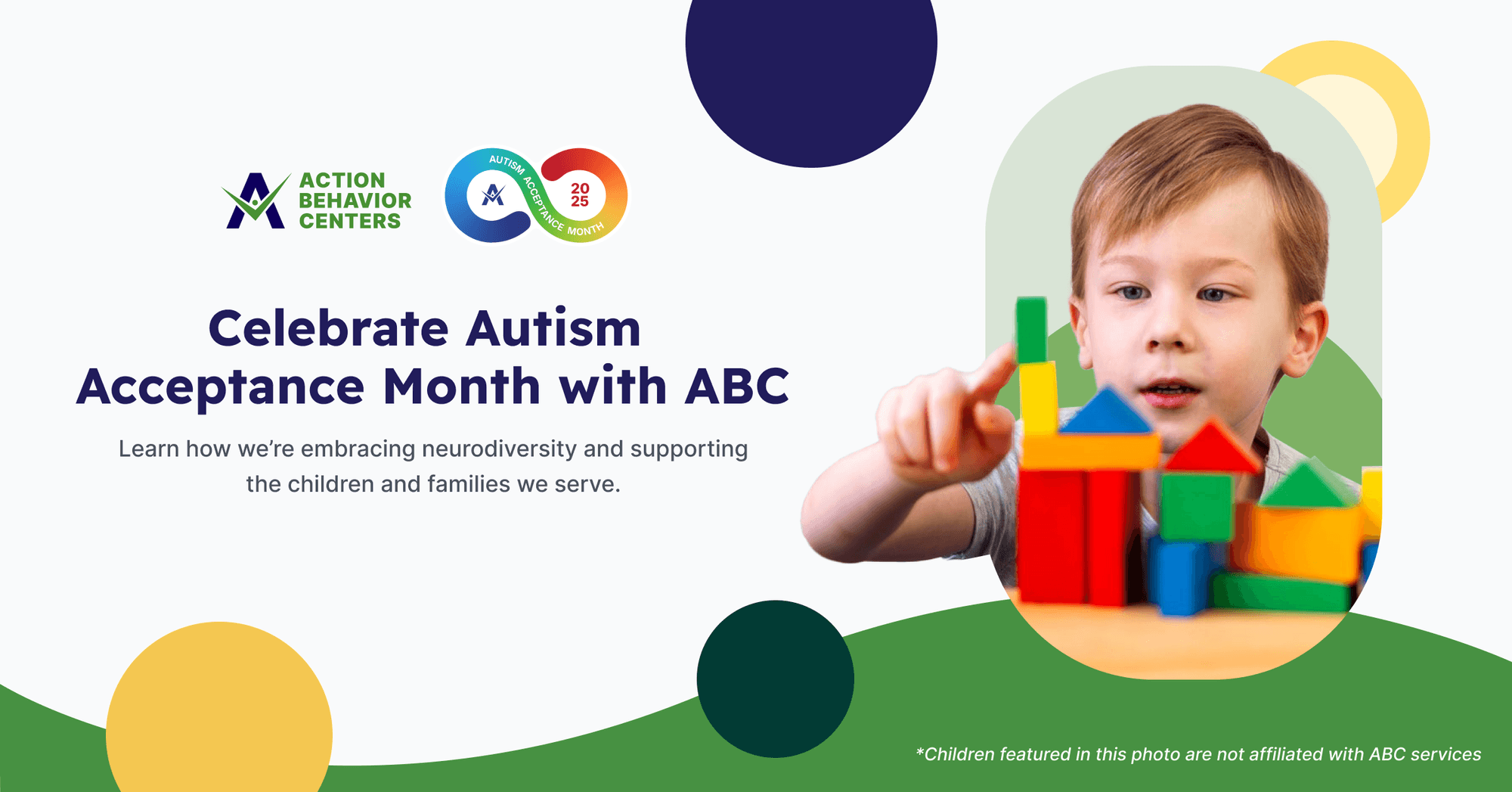 ACTION BEHAVIOR CENTERS

AUTISM ACCEPTANCE MONTH 20 25

Celebrate Autism Acceptance Month with ABC

Learn how we're embracing neurodiversity and supporting the children and families we serve.

*Children featured in this photo are not affiliated with ABC services